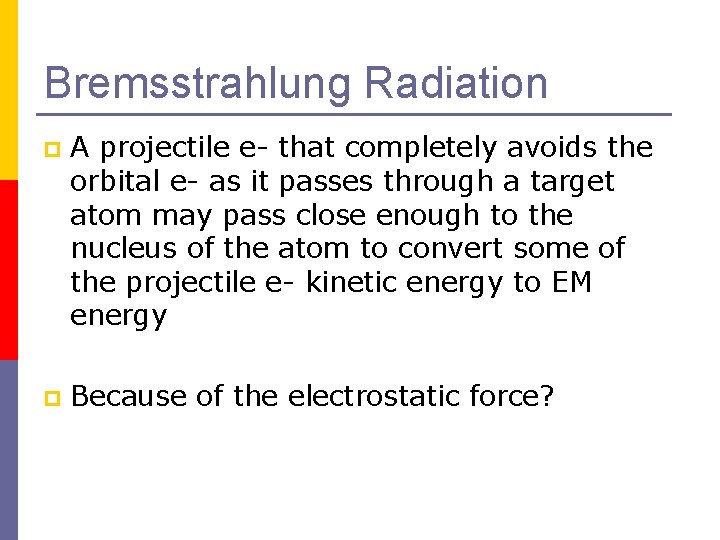 Bremsstrahlung Radiation

A projectile e- that completely avoids the orbital e- as it passes through a target atom may pass close enough to the nucleus of the atom to convert some of the projectile e- kinetic energy to EM energy

Because of the electrostatic force?